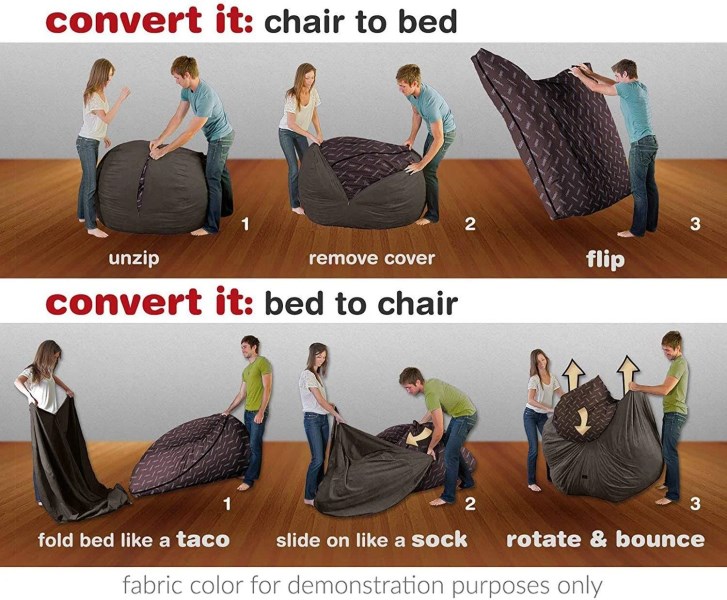 convert it: chair to bed

1
unzip

2
remove cover

3
flip

convert it: bed to chair

1
fold bed like a taco

2
slide on like a sock

3
rotate & bounce

fabric color for demonstration purposes only